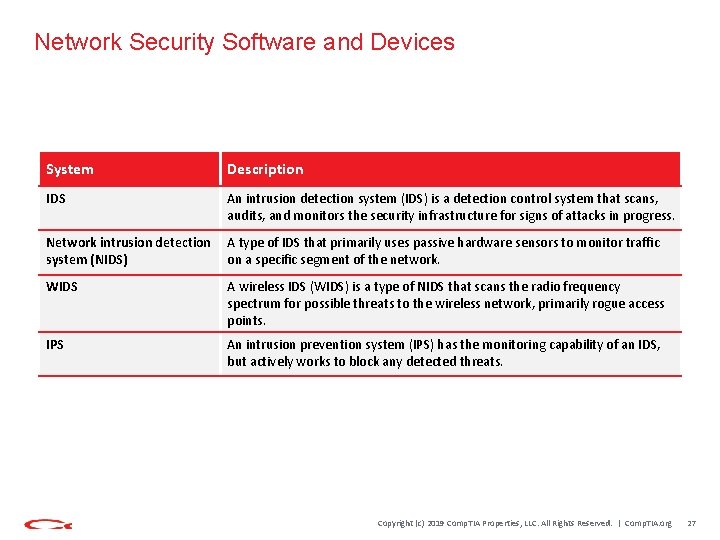 Network Security Software and Devices

| System | Description |
|---|---|
| IDS | An intrusion detection system (IDS) is a detection control system that scans, audits, and monitors the security infrastructure for signs of attacks in progress. |
| Network intrusion detection system (NIDS) | A type of IDS that primarily uses passive hardware sensors to monitor traffic on a specific segment of the network. |
| WIDS | A wireless IDS (WIDS) is a type of NIDS that scans the radio frequency spectrum for possible threats to the wireless network, primarily rogue access points. |
| IPS | An intrusion prevention system (IPS) has the monitoring capability of an IDS, but actively works to block any detected threats. |

Copyright (c) 2019 CompTIA Properties, LLC. All Rights Reserved. | CompTIA.org 27